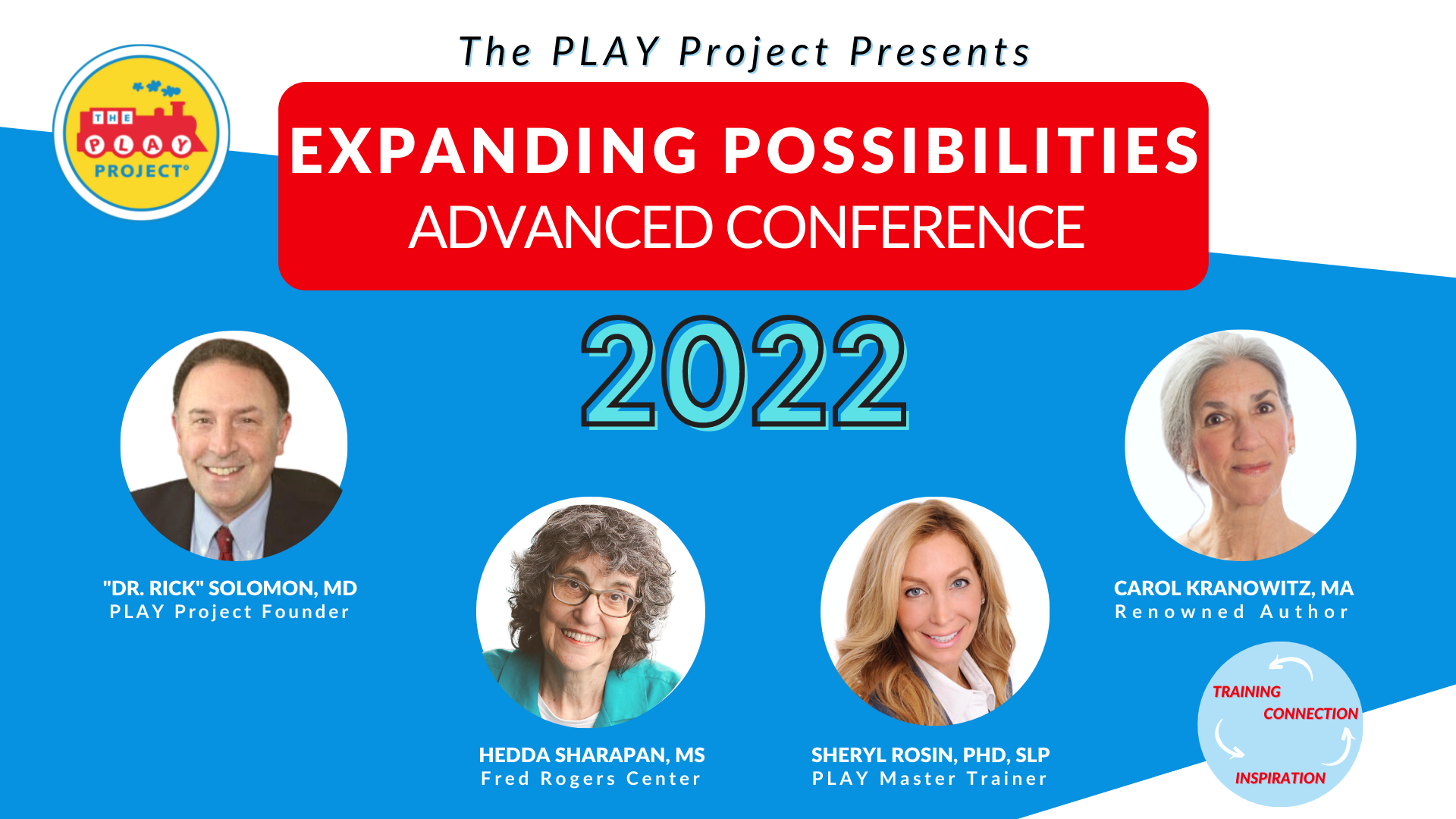 THE PLAY PROJECT®

The PLAY Project Presents

EXPANDING POSSIBILITIES
ADVANCED CONFERENCE

2022

"DR. RICK" SOLOMON, MD
PLAY Project Founder

HEDDA SHARAPAN, MS
Fred Rogers Center

SHERYL ROSIN, PHD, SLP
PLAY Master Trainer

CAROL KRANOWITZ, MA
Renowned Author

TRAINING
CONNECTION
INSPIRATION